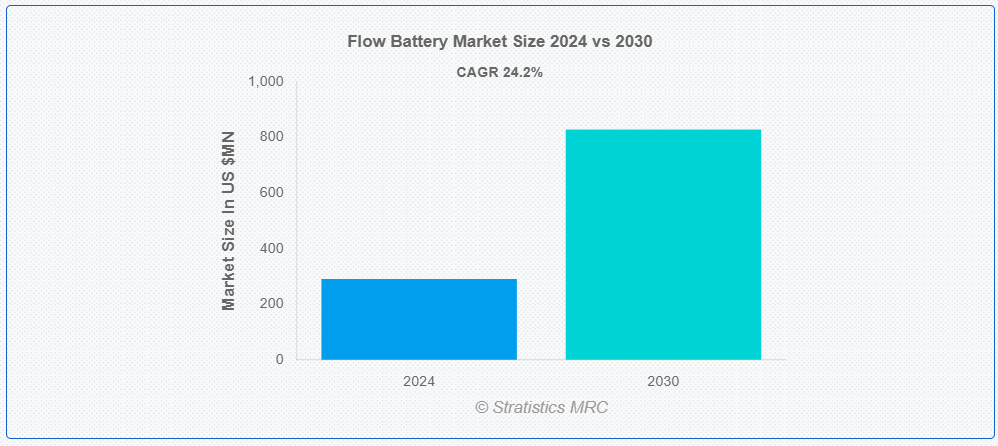 Flow Battery Market Size 2024 vs 2030

CAGR 24.2%

Market Size In US $MN

1,000
800
600
400
200
0

2024
2030

© Stratistics MRC